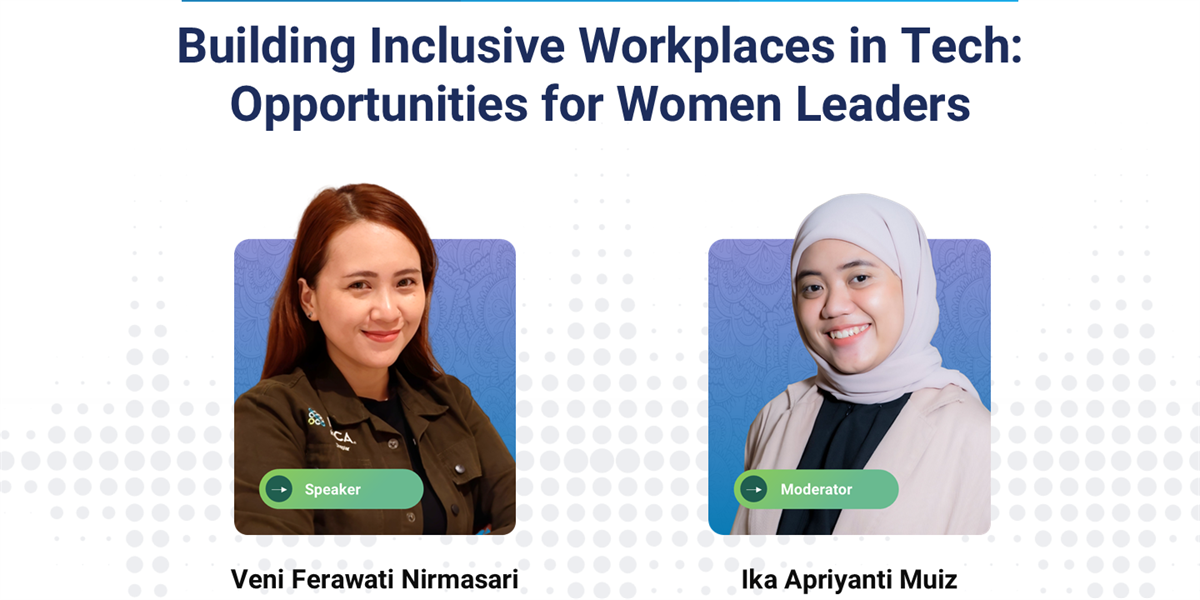 Building Inclusive Workplaces in Tech: Opportunities for Women Leaders

Speaker

Veni Ferawati Nirmasari

Moderator

Ika Apriyanti Muiz